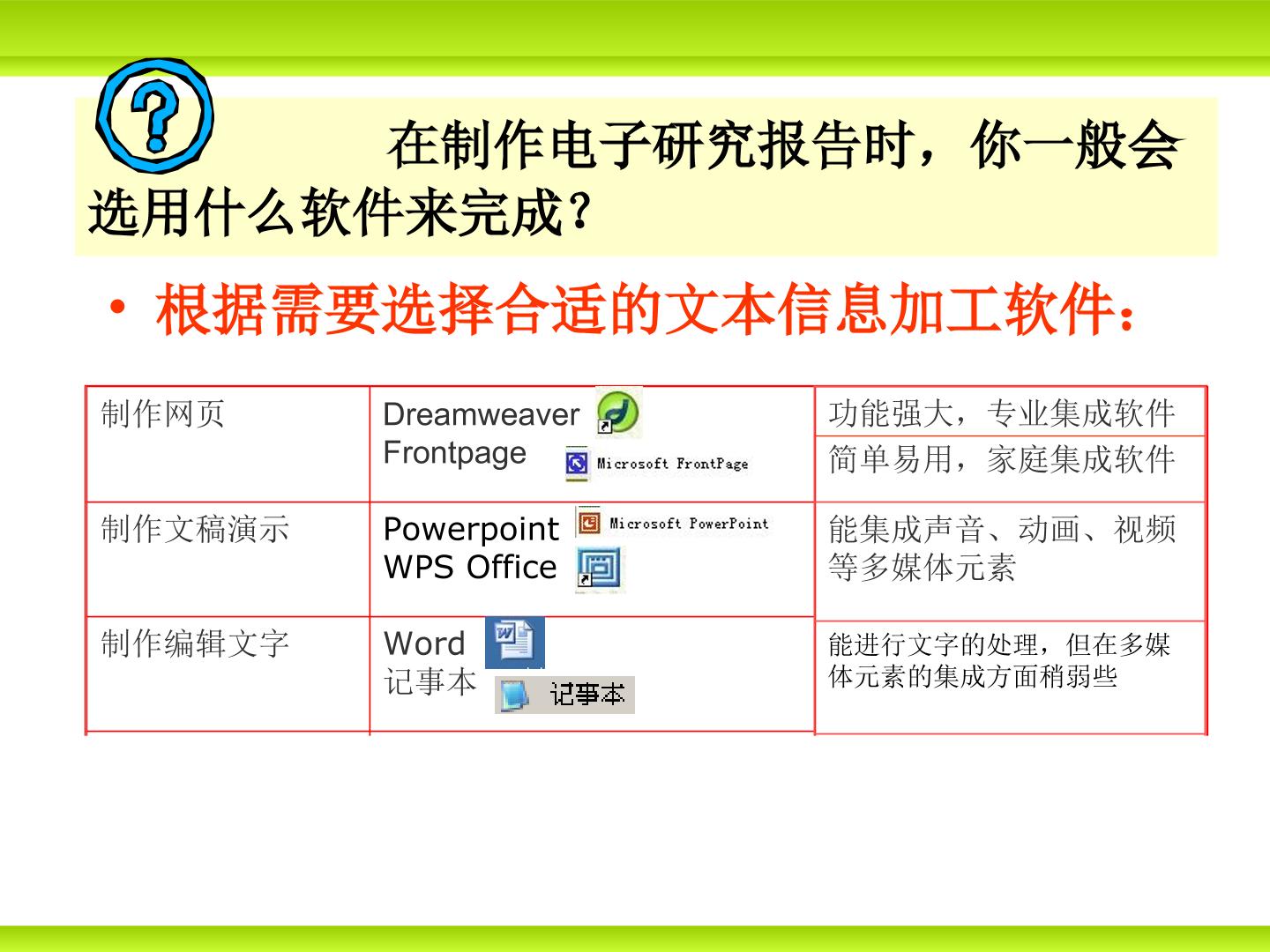 在制作电子研究报告时，你一般会选用什么软件来完成？

• 根据需要选择合适的文本信息加工软件：

| 制作网页 | Dreamweaver Frontpage Microsoft FrontPage | 功能强大，专业集成软件 |
|---|---|---|
| | | 简单易用，家庭集成软件 |
| 制作文稿演示 | Powerpoint Microsoft PowerPoint WPS Office | 能集成声音、动画、视频等多媒体元素 |
| 制作编辑文字 | Word 记事本 记事本 | 能进行文字的处理，但在多媒体元素的集成方面稍弱些 |